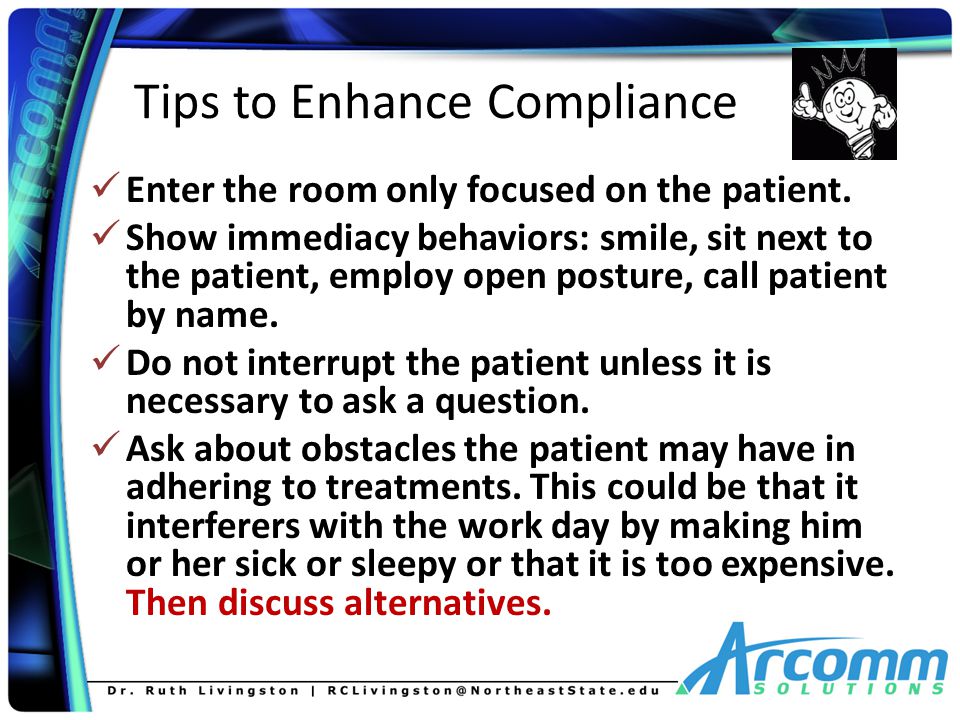 Arcomm SOLUTIONS

Tips to Enhance Compliance

✓ Enter the room only focused on the patient.

✓ Show immediacy behaviors: smile, sit next to the patient, employ open posture, call patient by name.

✓ Do not interrupt the patient unless it is necessary to ask a question.

✓ Ask about obstacles the patient may have in adhering to treatments. This could be that it interferers with the work day by making him or her sick or sleepy or that it is too expensive. Then discuss alternatives.

Dr. Ruth Livingston | RCLivingston@NortheastState.edu

Arcomm SOLUTIONS